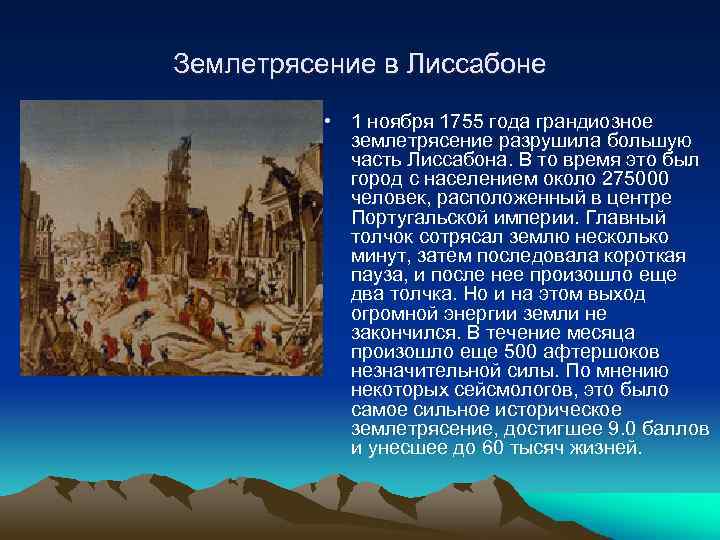 Землетрясение в Лиссабоне

• 1 ноября 1755 года грандиозное землетрясение разрушила большую часть Лиссабона. В то время это был город с населением около 275000 человек, расположенный в центре Португальской империи. Главный толчок сотрясал землю несколько минут, затем последовала короткая пауза, и после нее произошло еще два толчка. Но и на этом выход огромной энергии земли не закончился. В течение месяца произошло еще 500 афтершоков незначительной силы. По мнению некоторых сейсмологов, это было самое сильное историческое землетрясение, достигшее 9.0 баллов и унесшее до 60 тысяч жизней.